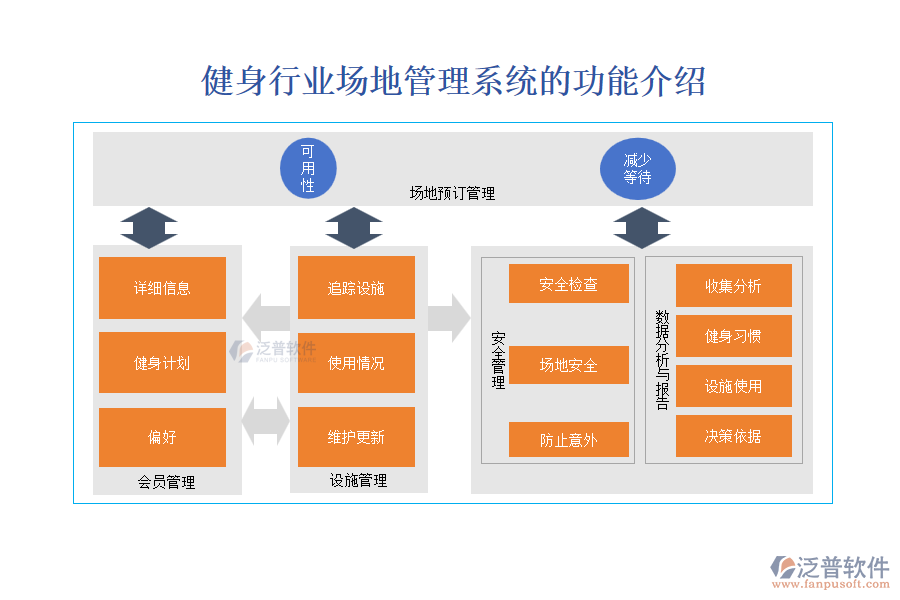 健身行业场地管理系统的功能介绍

可用性

减少等待

场地预订管理

详细信息

健身计划

偏好

会员管理

泛普软件
FANPU SOFTWARE

追踪设施

使用情况

维护更新

设施管理

安全管理

安全检查

场地安全

防止意外

数据分析与报告

收集分析

健身习惯

设施使用

决策依据

泛普软件
www.fanpusoft.com